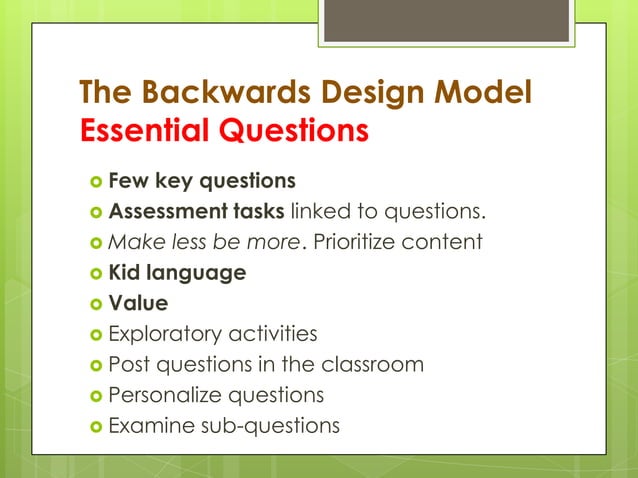 The Backwards Design Model
Essential Questions

Few key questions
Assessment tasks linked to questions.
Make less be more. Prioritize content
Kid language
Value
Exploratory activities
Post questions in the classroom
Personalize questions
Examine sub-questions